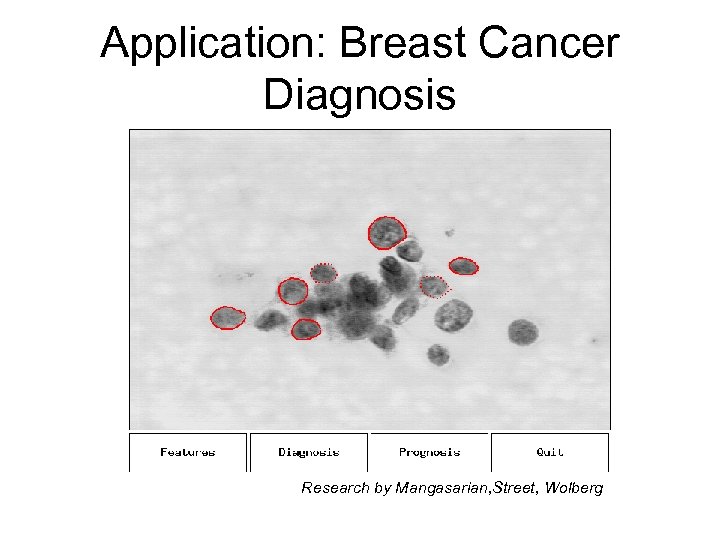 Application: Breast Cancer Diagnosis

Features

Diagnosis

Prognosis

Quit

Research by Mangasarian,Street, Wolberg